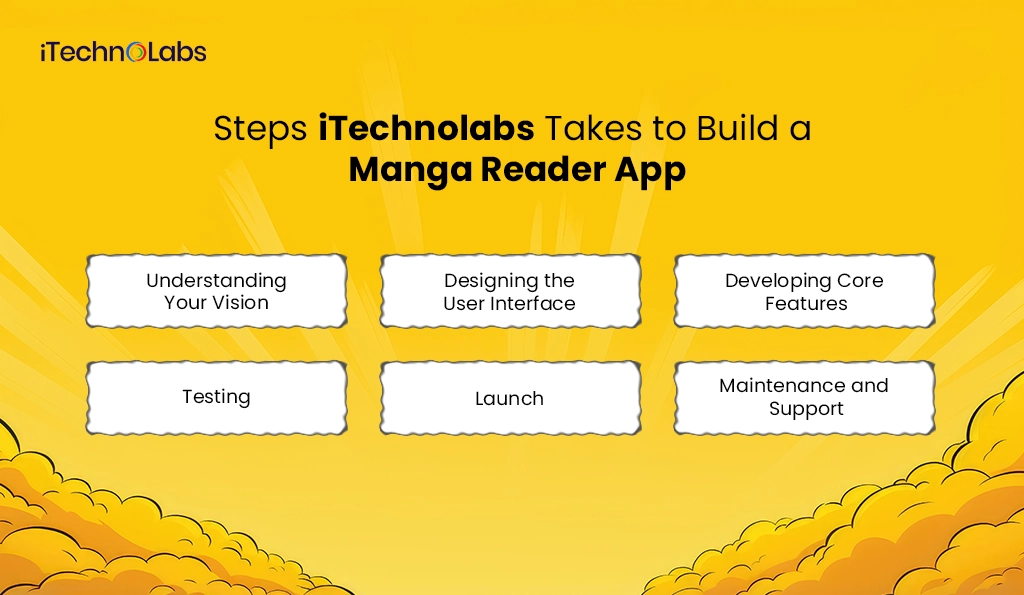 iTechnoLabs

Steps iTechnolabs Takes to Build a Manga Reader App

Understanding Your Vision

Designing the User Interface

Developing Core Features

Testing

Launch

Maintenance and Support